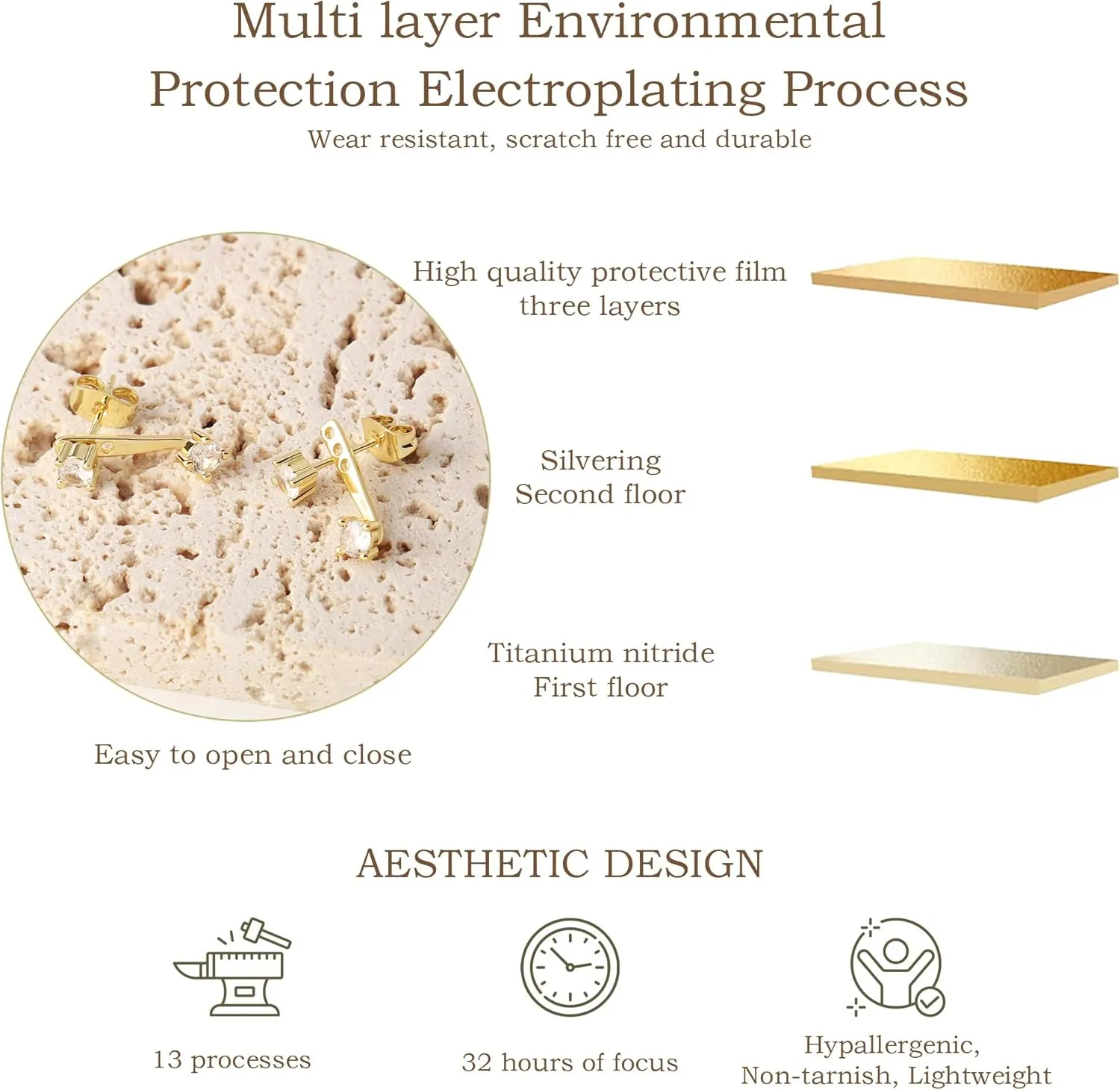 Multi layer Environmental Protection Electroplating Process

Wear resistant, scratch free and durable

High quality protective film three layers

Silvering Second floor

Titanium nitride First floor

Easy to open and close

AESTHETIC DESIGN

13 processes

32 hours of focus

Hypallergenic, Non-tarnish, Lightweight